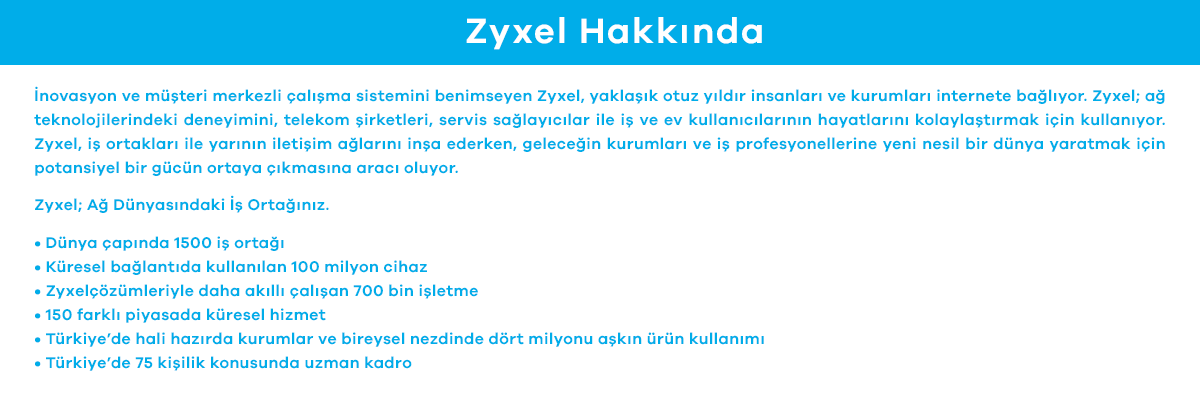 Zyxel Hakkında

İnovasyon ve müşteri merkezli çalışma sistemini benimseyen Zyxel, yaklaşık otuz yıldır insanları ve kurumları internete bağlıyor. Zyxel; ağ teknolojilerindeki deneyimini, telekom şirketleri, servis sağlayıcılar ile iş ve ev kullanıcılarının hayatlarını kolaylaştırmak için kullanıyor. Zyxel, iş ortakları ile yarının iletişim ağlarını inşa ederken, geleceğin kurumları ve iş profesyonellerine yeni nesil bir dünya yaratmak için potansiyel bir gücün ortaya çıkmasına aracı oluyor.

Zyxel; Ağ Dünyasındaki İş Ortağınız.

• Dünya çapında 1500 iş ortağı
• Küresel bağlantıda kullanılan 100 milyon cihaz
• Zyxelçözümleriyle daha akıllı çalışan 700 bin işletme
• 150 farklı piyasada küresel hizmet
• Türkiye'de hali hazırda kurumlar ve bireysel nezdinde dört milyonu aşkın ürün kullanımı
• Türkiye'de 75 kişilik konusunda uzman kadro